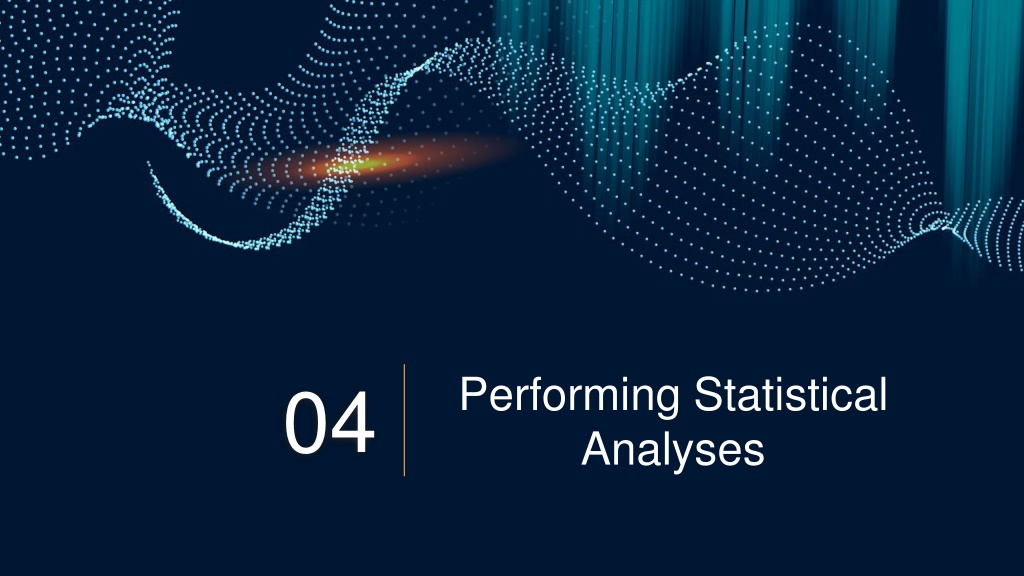 04

Performing Statistical Analyses